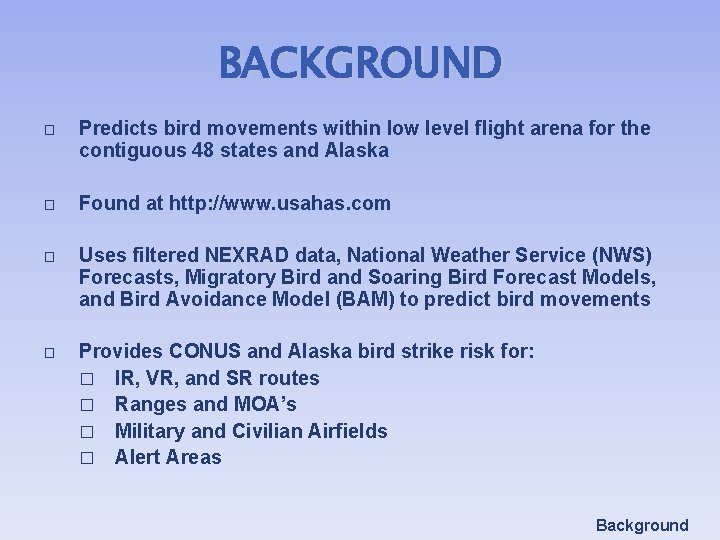 BACKGROUND

□ Predicts bird movements within low level flight arena for the contiguous 48 states and Alaska

□ Found at http://www.usahas.com

□ Uses filtered NEXRAD data, National Weather Service (NWS) Forecasts, Migratory Bird and Soaring Bird Forecast Models, and Bird Avoidance Model (BAM) to predict bird movements

□ Provides CONUS and Alaska bird strike risk for:
□ IR, VR, and SR routes
□ Ranges and MOA's
□ Military and Civilian Airfields
□ Alert Areas

Background